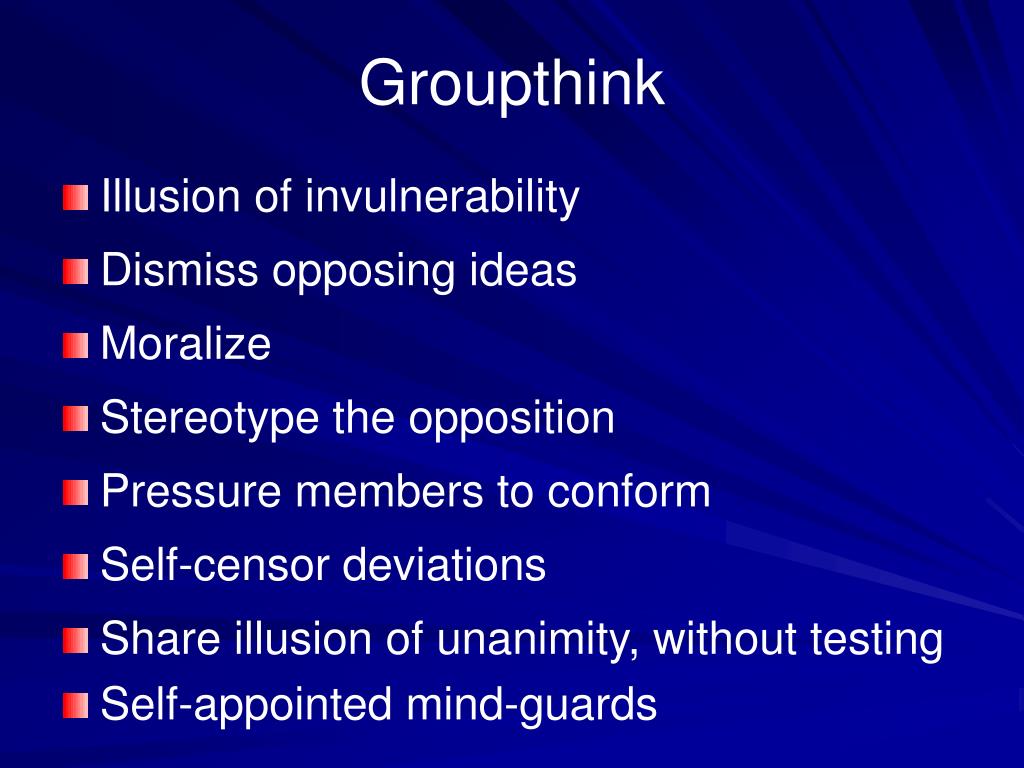 Groupthink

Illusion of invulnerability
Dismiss opposing ideas
Moralize
Stereotype the opposition
Pressure members to conform
Self-censor deviations
Share illusion of unanimity, without testing
Self-appointed mind-guards